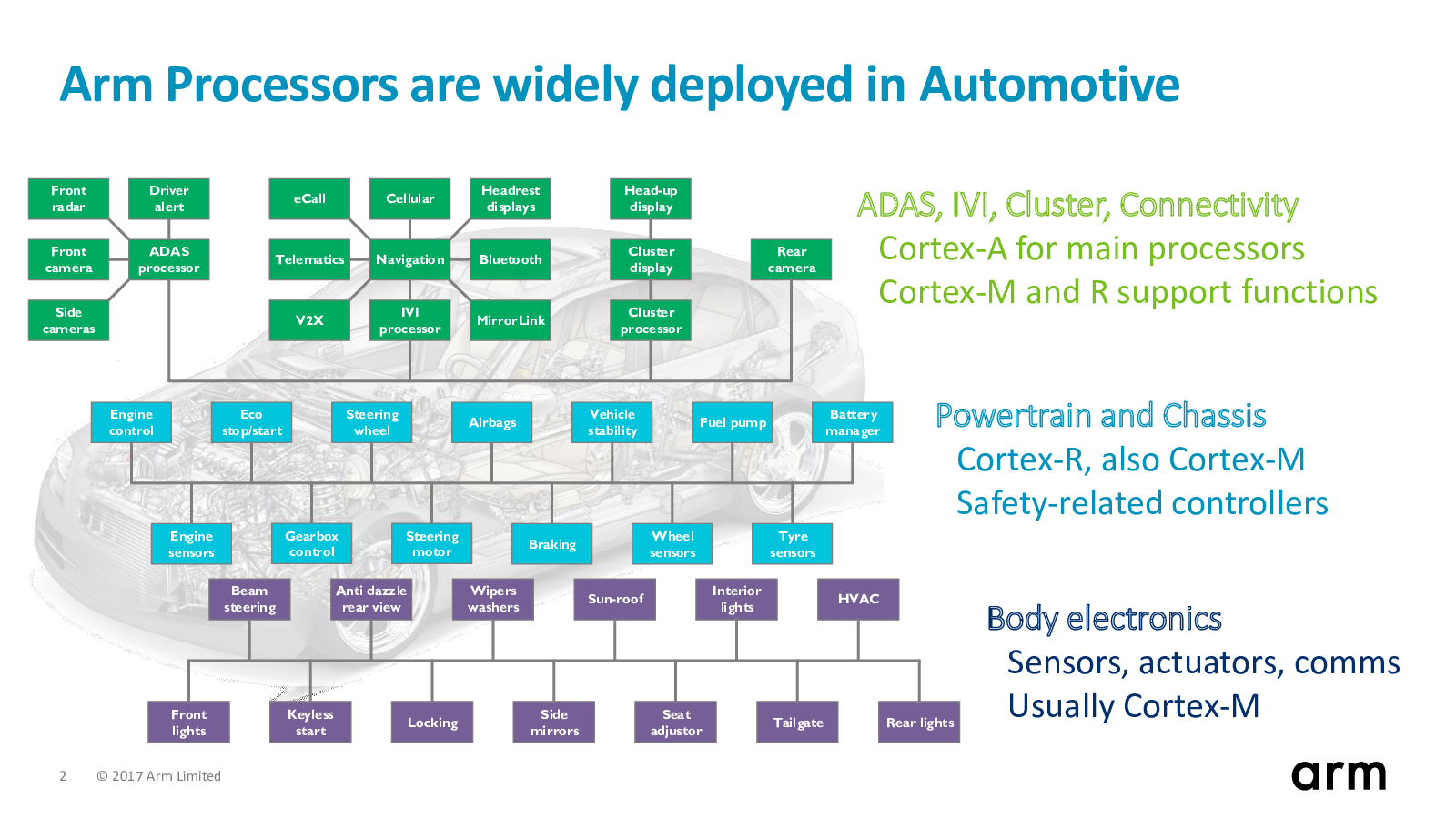 Arm Processors are widely deployed in Automotive

Front radar
Driver alert
eCall
Cellular
Headrest displays
Head-up display
Front camera
ADAS processor
Telematics
Navigation
Bluetooth
Cluster display
Rear camera
Side cameras
V2X
IVI processor
MirrorLink
Cluster processor

Engine control
Eco stop/start
Steering wheel
Airbags
Vehicle stability
Fuel pump
Battery manager
Engine sensors
Gearbox control
Steering motor
Braking
Wheel sensors
Tyre sensors

Beam steering
Anti dazzle rear view
Wipers washers
Sun-roof
Interior lights
HVAC
Front lights
Keyless start
Locking
Side mirrors
Seat adjustor
Tailgate
Rear lights

ADAS, IVI, Cluster, Connectivity
Cortex-A for main processors
Cortex-M and R support functions

Powertrain and Chassis
Cortex-R, also Cortex-M
Safety-related controllers

Body electronics
Sensors, actuators, comms
Usually Cortex-M

2 © 2017 Arm Limited

arm